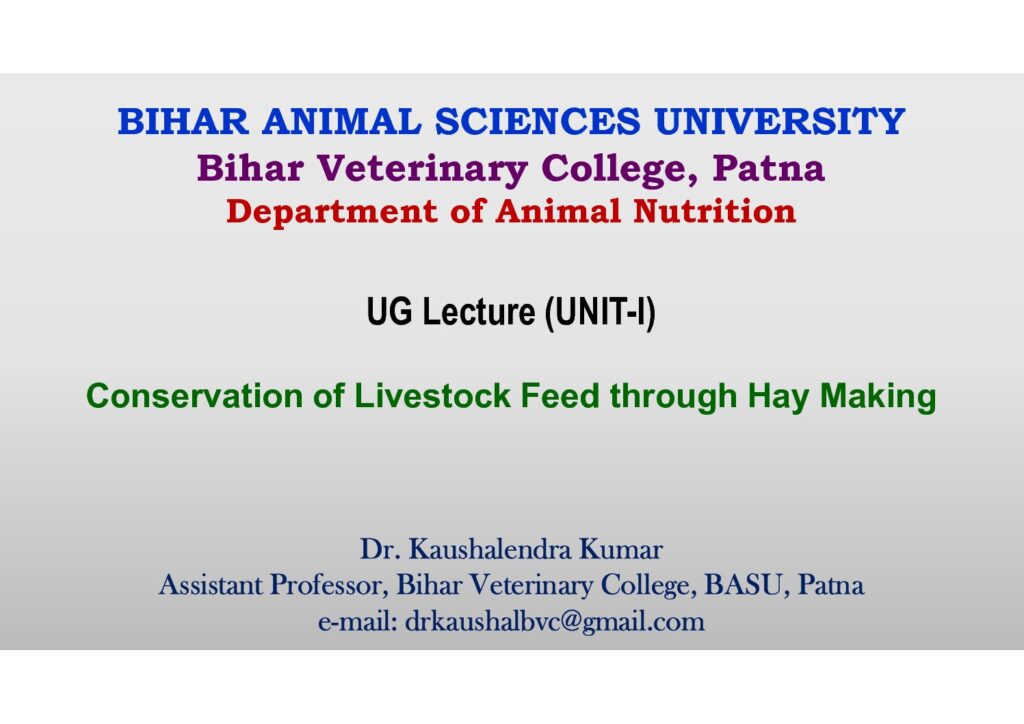 BIHAR ANIMAL SCIENCES UNIVERSITY
Bihar Veterinary College, Patna
Department of Animal Nutrition

UG Lecture (UNIT-I)

Conservation of Livestock Feed through Hay Making

Dr. Kaushalendra Kumar
Assistant Professor, Bihar Veterinary College, BASU, Patna
e-mail: drkaushalbvc@gmail.com